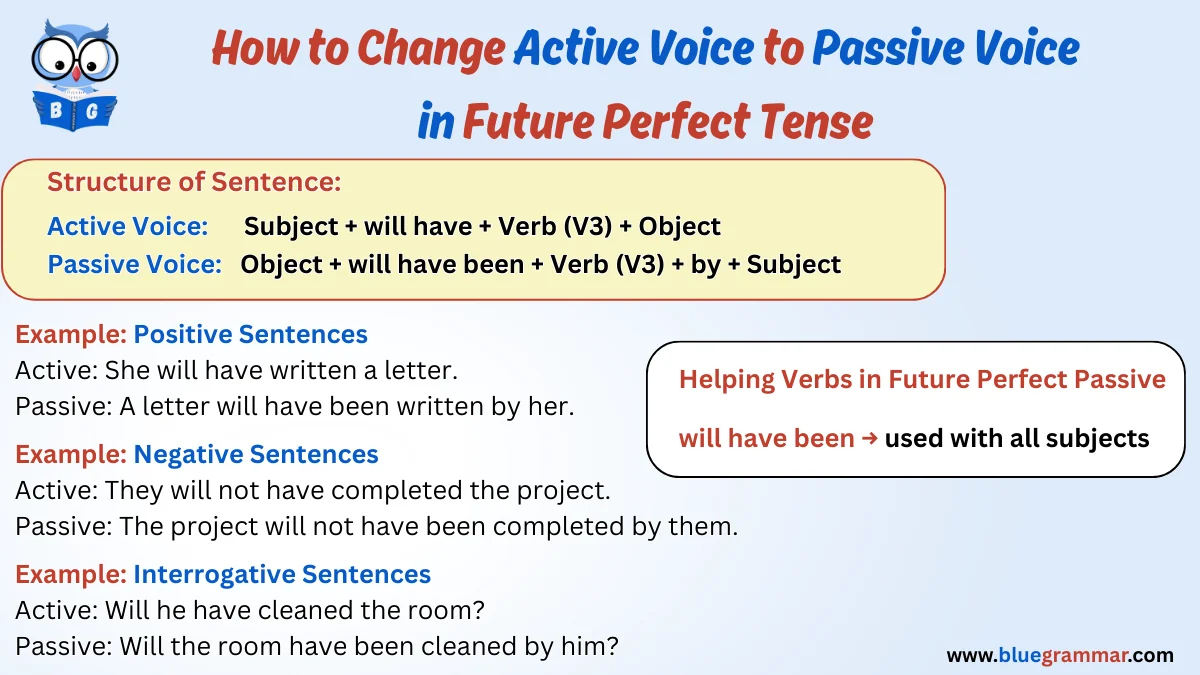 B G

How to Change Active Voice to Passive Voice in Future Perfect Tense

Structure of Sentence:
Active Voice: Subject + will have + Verb (V3) + Object
Passive Voice: Object + will have been + Verb (V3) + by + Subject

Example: Positive Sentences
Active: She will have written a letter.
Passive: A letter will have been written by her.

Example: Negative Sentences
Active: They will not have completed the project.
Passive: The project will not have been completed by them.

Example: Interrogative Sentences
Active: Will he have cleaned the room?
Passive: Will the room have been cleaned by him?

Helping Verbs in Future Perfect Passive
will have been → used with all subjects

www.bluegrammar.com